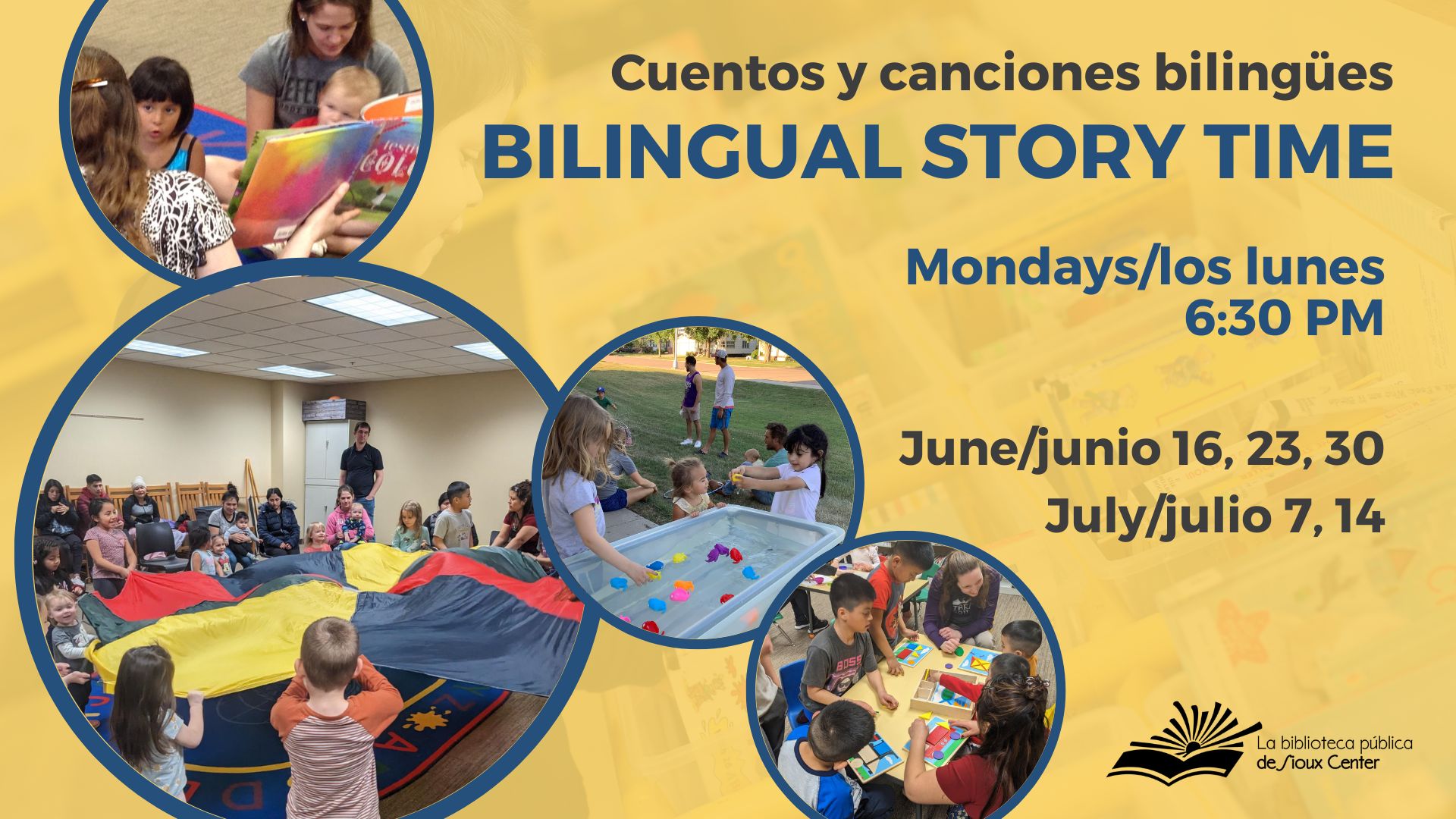 Cuentos y canciones bilingües
BILINGUAL STORY TIME

Mondays/los lunes
6:30 PM

June/junio 16, 23, 30
July/julio 7, 14

La biblioteca pública de Sioux Center